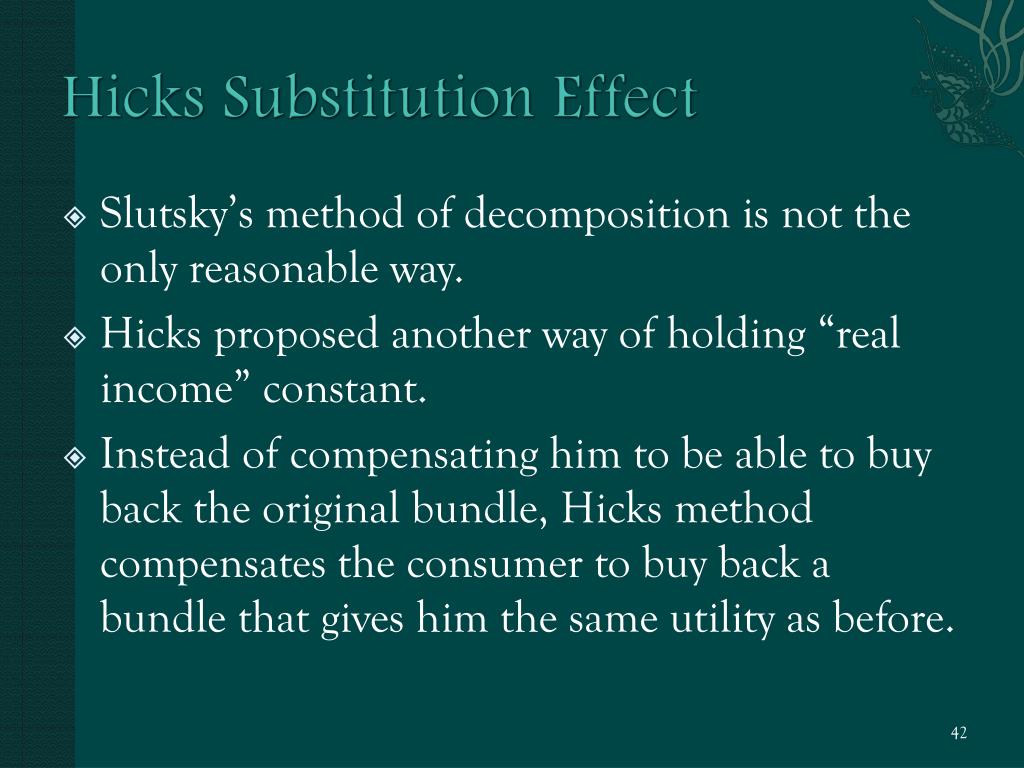 Hicks Substitution Effect

Slutsky’s method of decomposition is not the only reasonable way.

Hicks proposed another way of holding “real income” constant.

Instead of compensating him to be able to buy back the original bundle, Hicks method compensates the consumer to buy back a bundle that gives him the same utility as before.

42